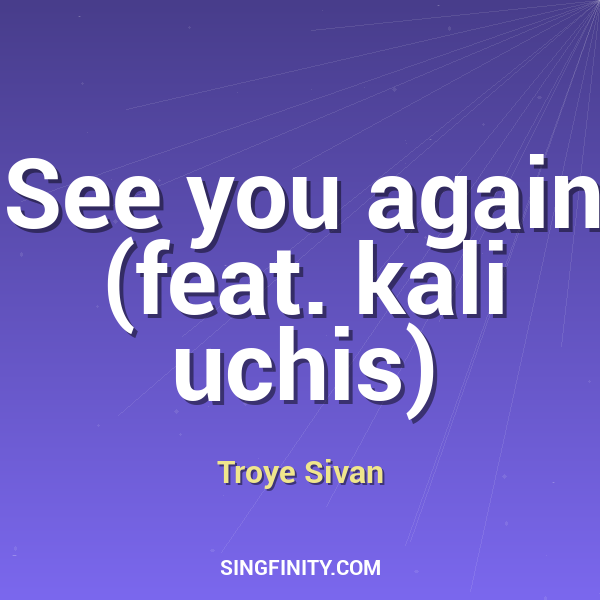 See you again (feat. kali uchis)

Troye Sivan

SINGFINITY.COM